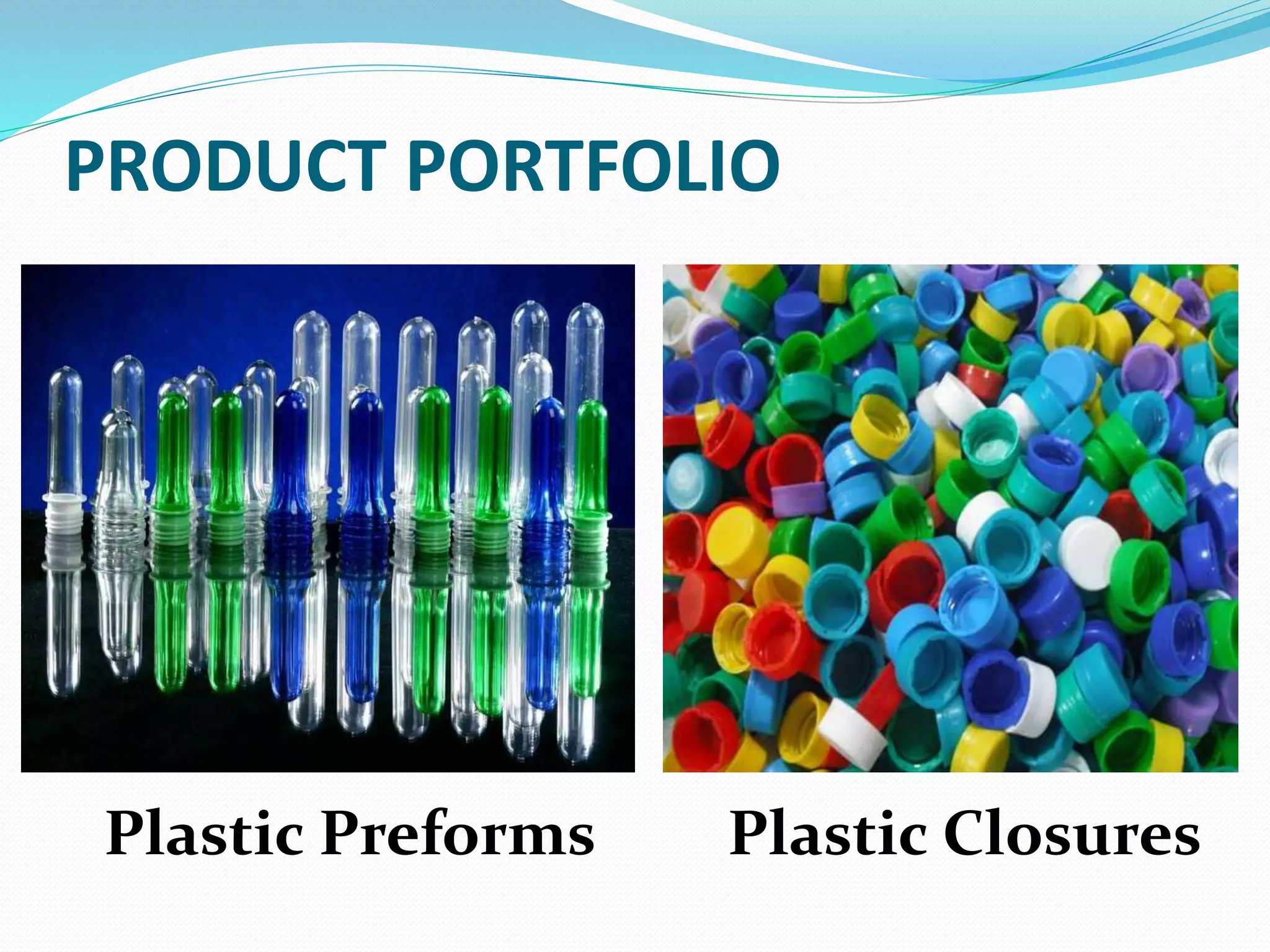 PRODUCT PORTFOLIO

Plastic Preforms

Plastic Closures